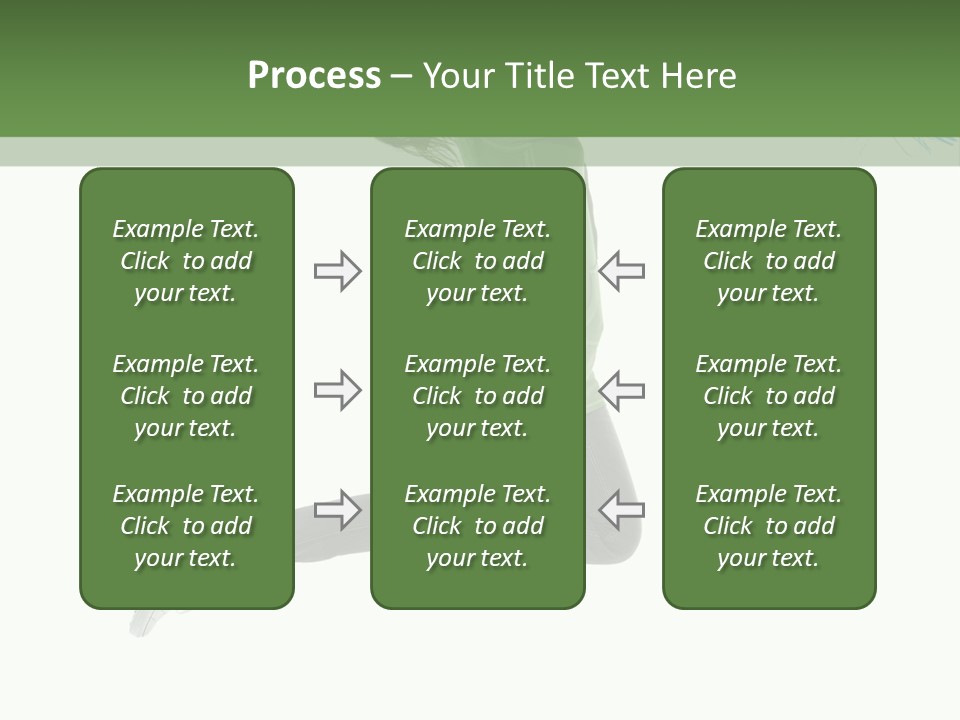 Process – Your Title Text Here

Example Text. Click to add your text.

Example Text. Click to add your text.

Example Text. Click to add your text.

Example Text. Click to add your text.

Example Text. Click to add your text.

Example Text. Click to add your text.

Example Text. Click to add your text.

Example Text. Click to add your text.

Example Text. Click to add your text.